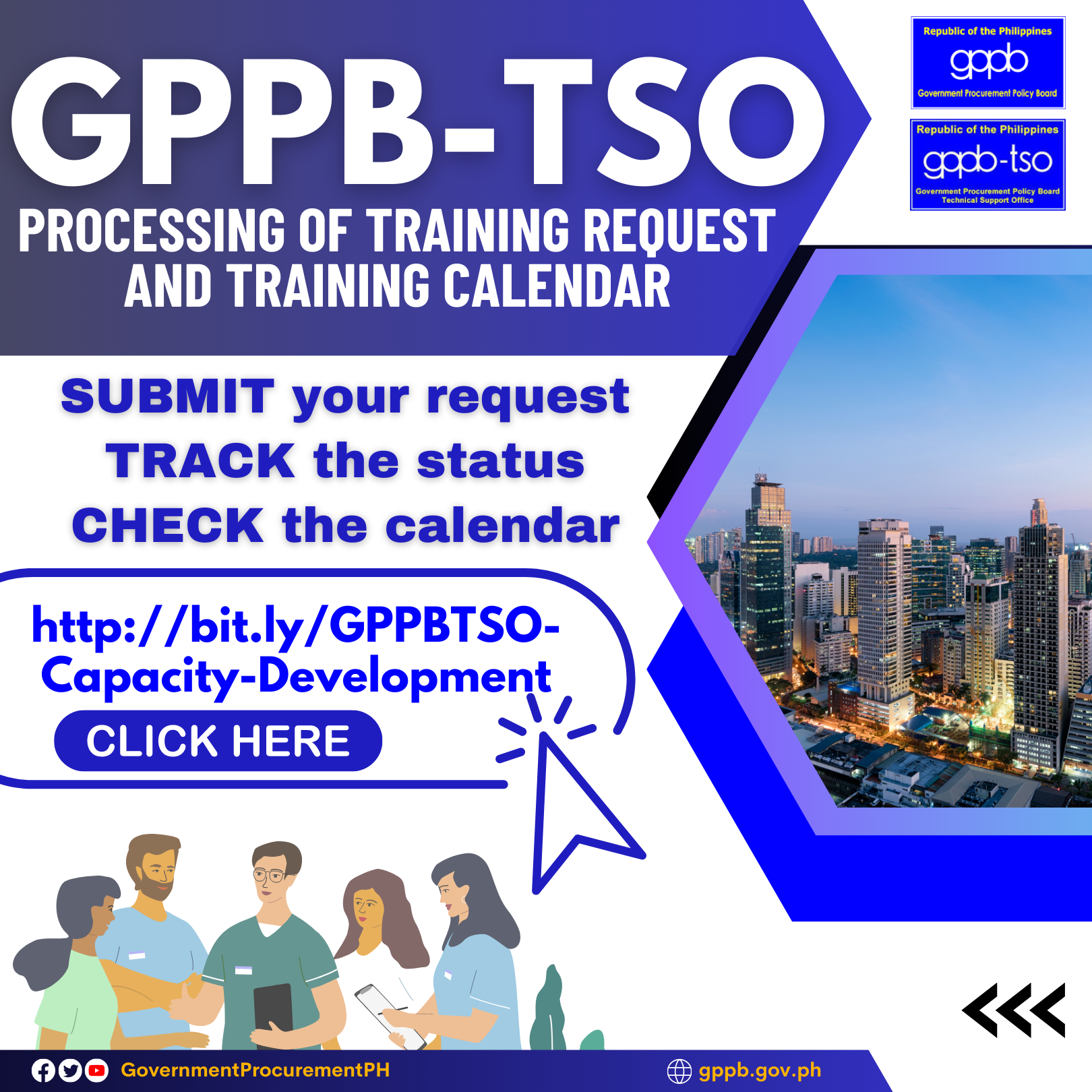 GPPB-TSO
PROCESSING OF TRAINING REQUEST AND TRAINING CALENDAR

Republic of the Philippines
gppb
Government Procurement Policy Board

Republic of the Philippines
gppb-tso
Government Procurement Policy Board
Technical Support Office

SUBMIT your request
TRACK the status
CHECK the calendar

http://bit.ly/GPPBTSO-Capacity-Development

CLICK HERE

GovernmentProcurementPH

gppb.gov.ph